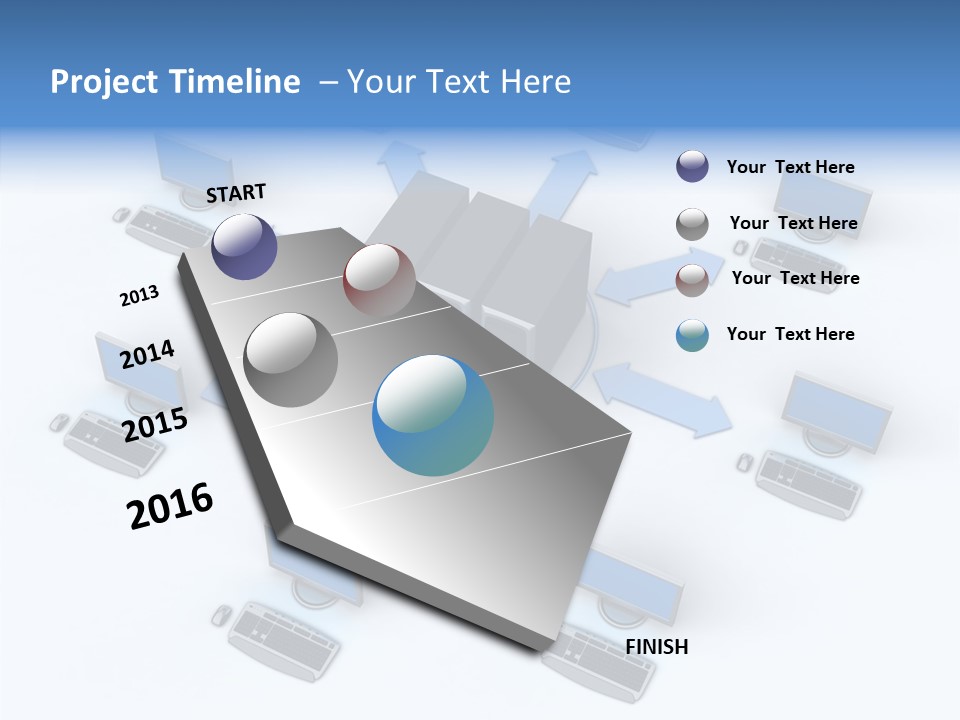 Project Timeline – Your Text Here

START

2013

2014

2015

2016

FINISH

Your Text Here

Your Text Here

Your Text Here

Your Text Here